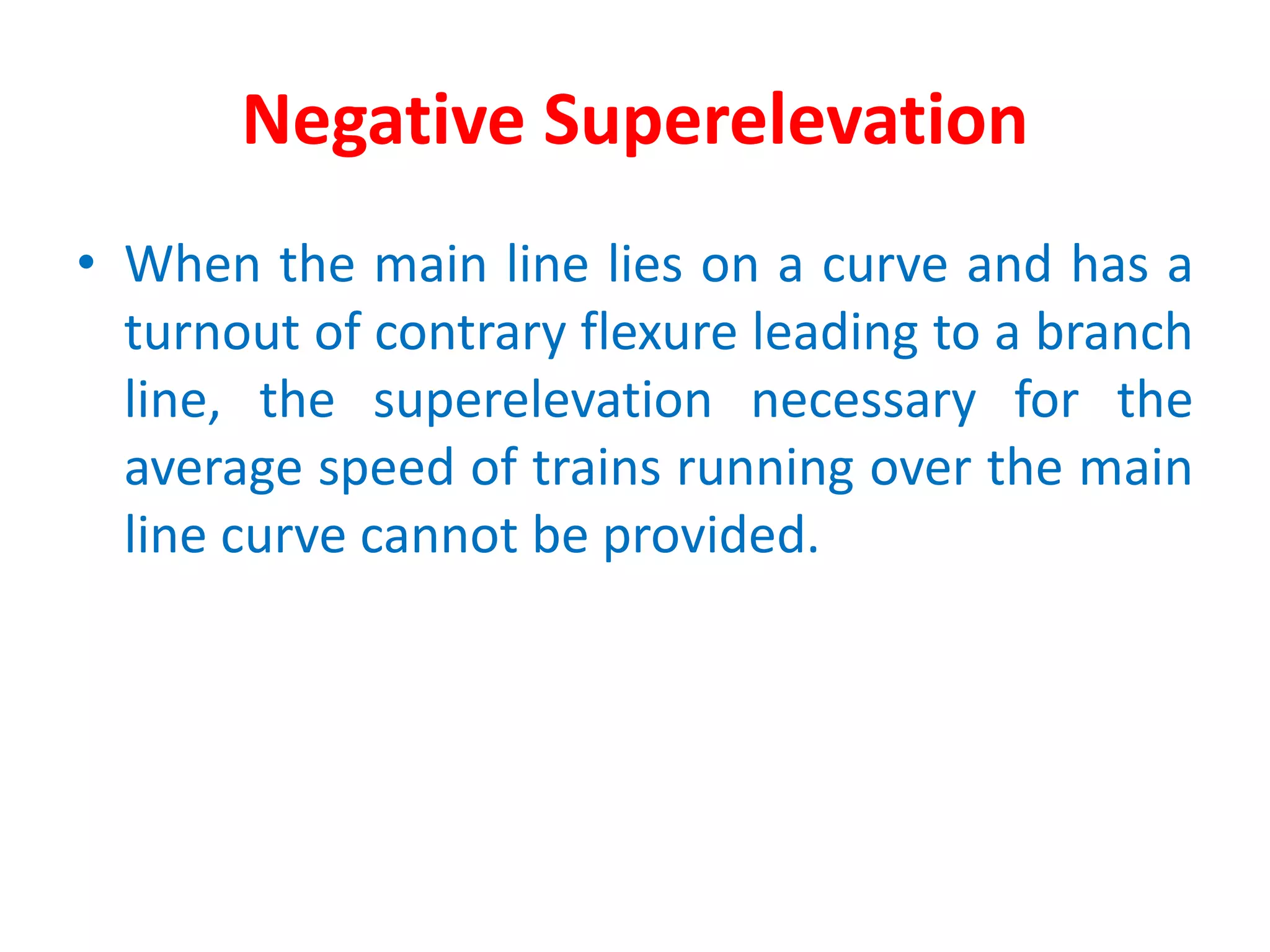 Negative Superelevation

• When the main line lies on a curve and has a turnout of contrary flexure leading to a branch line, the superelevation necessary for the average speed of trains running over the main line curve cannot be provided.